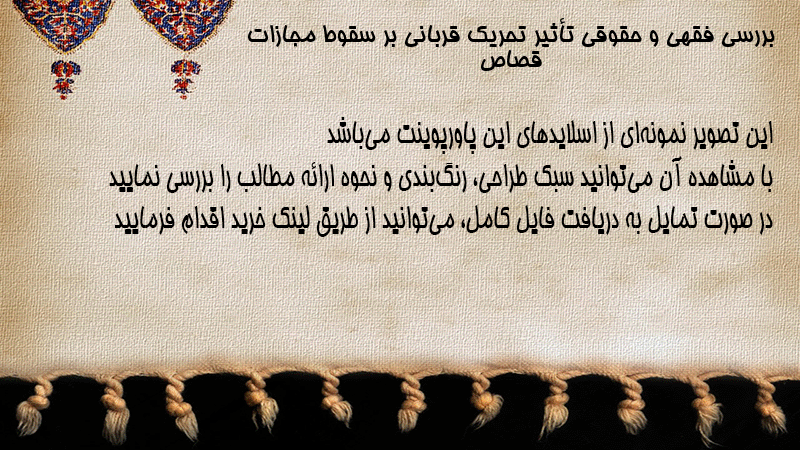 بررسی فقهی و حقوقی تأثیر تحریک قربانی بر سقوط مجازات قصاص

این تصویر نمونه‌ای از اسلایدهای این پاورپوینت می‌باشد
با مشاهده آن می‌توانید سبک طراحی، رنگ‌بندی و نحوه ارائه مطالب را بررسی نمایید
در صورت تمایل به دریافت فایل کامل، می‌توانید از طریق لینک خرید اقدام فرمایید